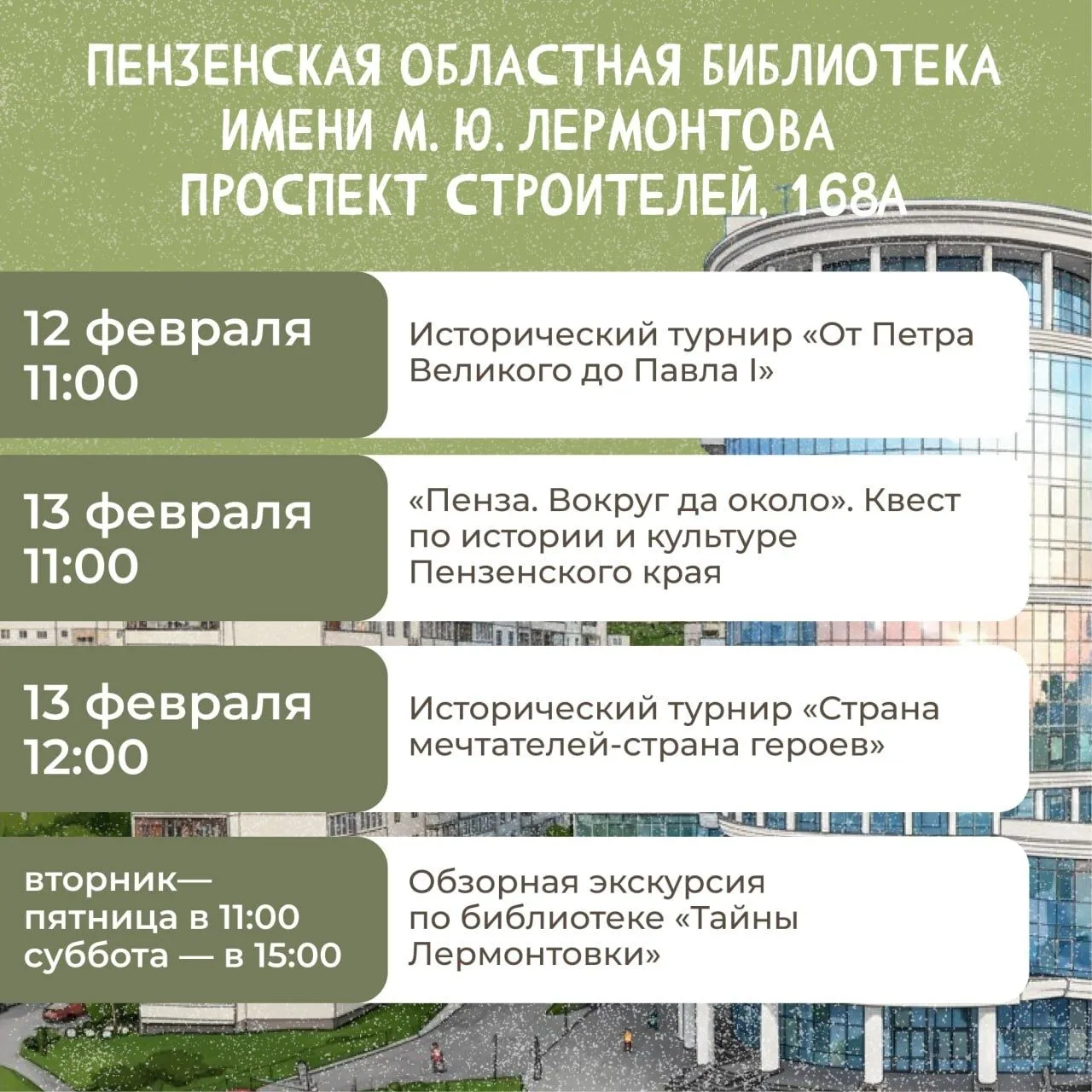 ПЕНЗЕНСКАЯ ОБЛАСТНАЯ БИБЛИОТЕКА ИМЕНИ М. Ю. ЛЕРМОНТОВА ПРОСПЕКТ СТРОИТЕЛЕЙ, 168А

12 февраля 11:00

Исторический турнир «От Петра Великого до Павла I»

13 февраля 11:00

«Пенза. Вокруг да около». Квест по истории и культуре Пензенского края

13 февраля 12:00

Исторический турнир «Страна мечтателей-страна героев»

вторник— пятница в 11:00 суббота — в 15:00

Обзорная экскурсия по библиотеке «Тайны Лермонтовки»